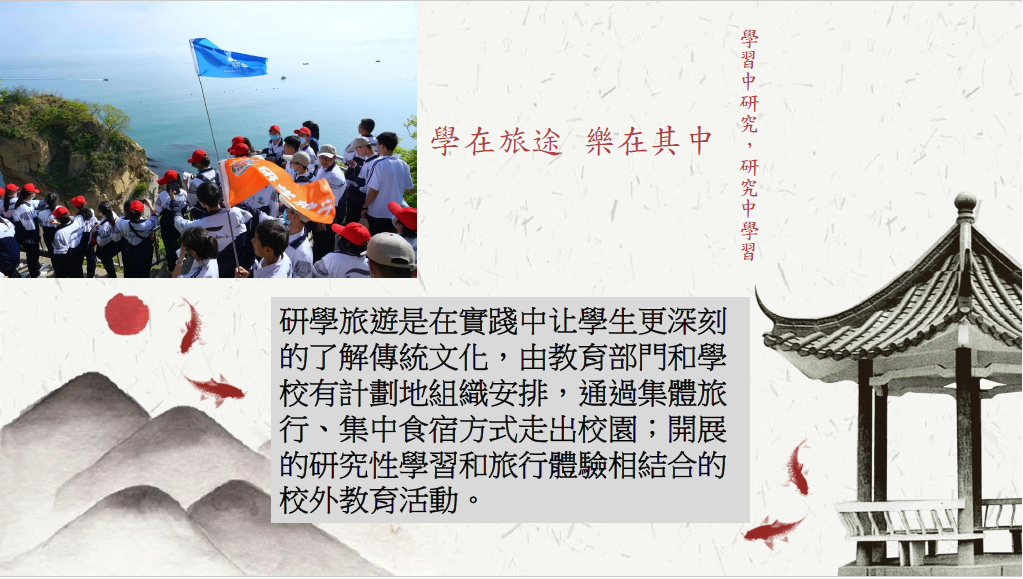 學在旅途　樂在其中

學習中研究，研究中學習

研學旅遊是在實踐中让學生更深刻的了解傳統文化，由教育部門和學校有計劃地組織安排，通過集體旅行、集中食宿方式走出校園；開展的研究性學習和旅行體驗相結合的校外教育活動。